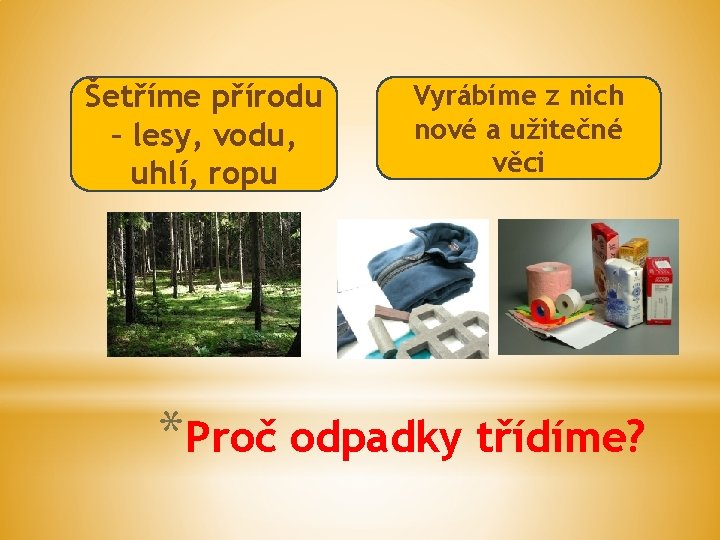 Šetříme přírodu – lesy, vodu, uhlí, ropu

Vyrábíme z nich nové a užitečné věci

*Proč odpadky třídíme?